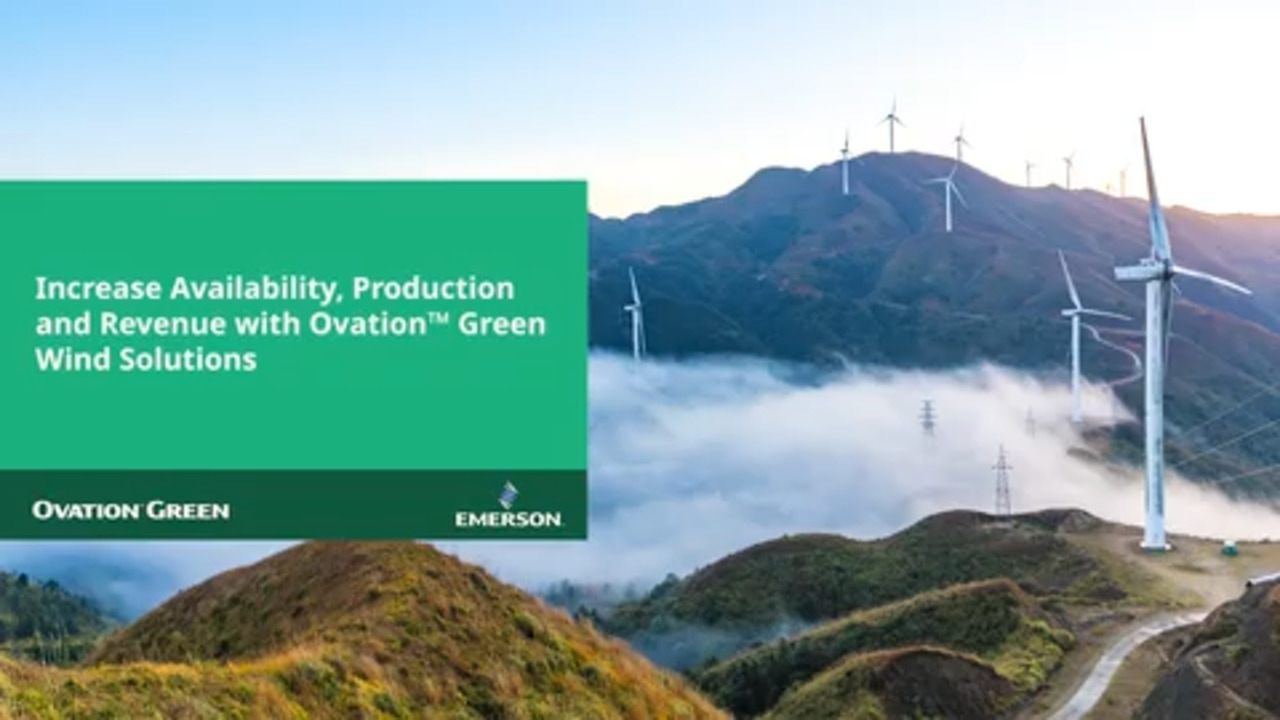 Increase Availability, Production and Revenue with Ovation™ Green Wind Solutions

OVATION GREEN

EMERSON.